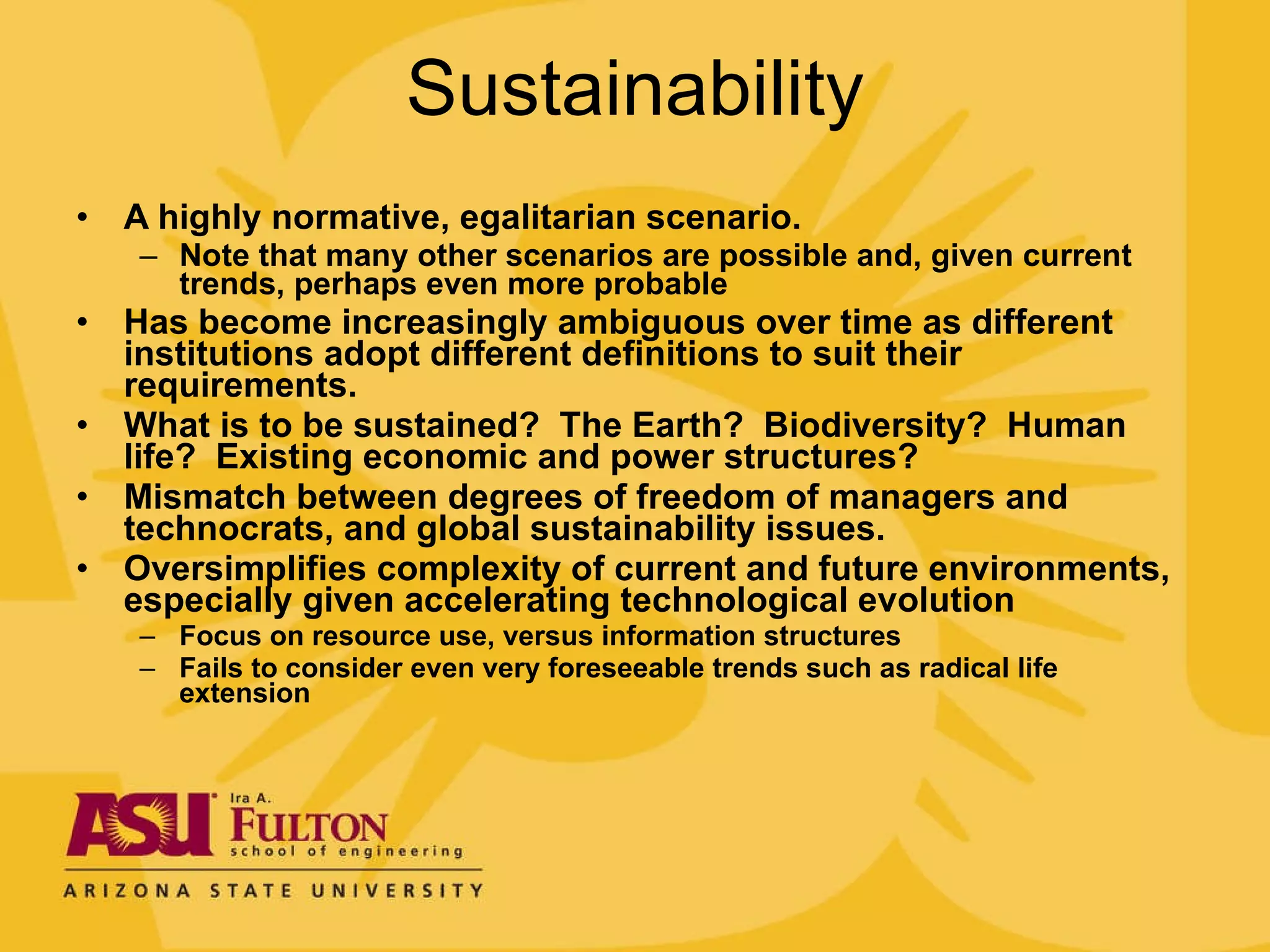 Sustainability

• A highly normative, egalitarian scenario.
– Note that many other scenarios are possible and, given current trends, perhaps even more probable
• Has become increasingly ambiguous over time as different institutions adopt different definitions to suit their requirements.
• What is to be sustained? The Earth? Biodiversity? Human life? Existing economic and power structures?
• Mismatch between degrees of freedom of managers and technocrats, and global sustainability issues.
• Oversimplifies complexity of current and future environments, especially given accelerating technological evolution
– Focus on resource use, versus information structures
– Fails to consider even very foreseeable trends such as radical life extension

ASU Ira A. FULTON school of engineering
ARIZONA STATE UNIVERSITY